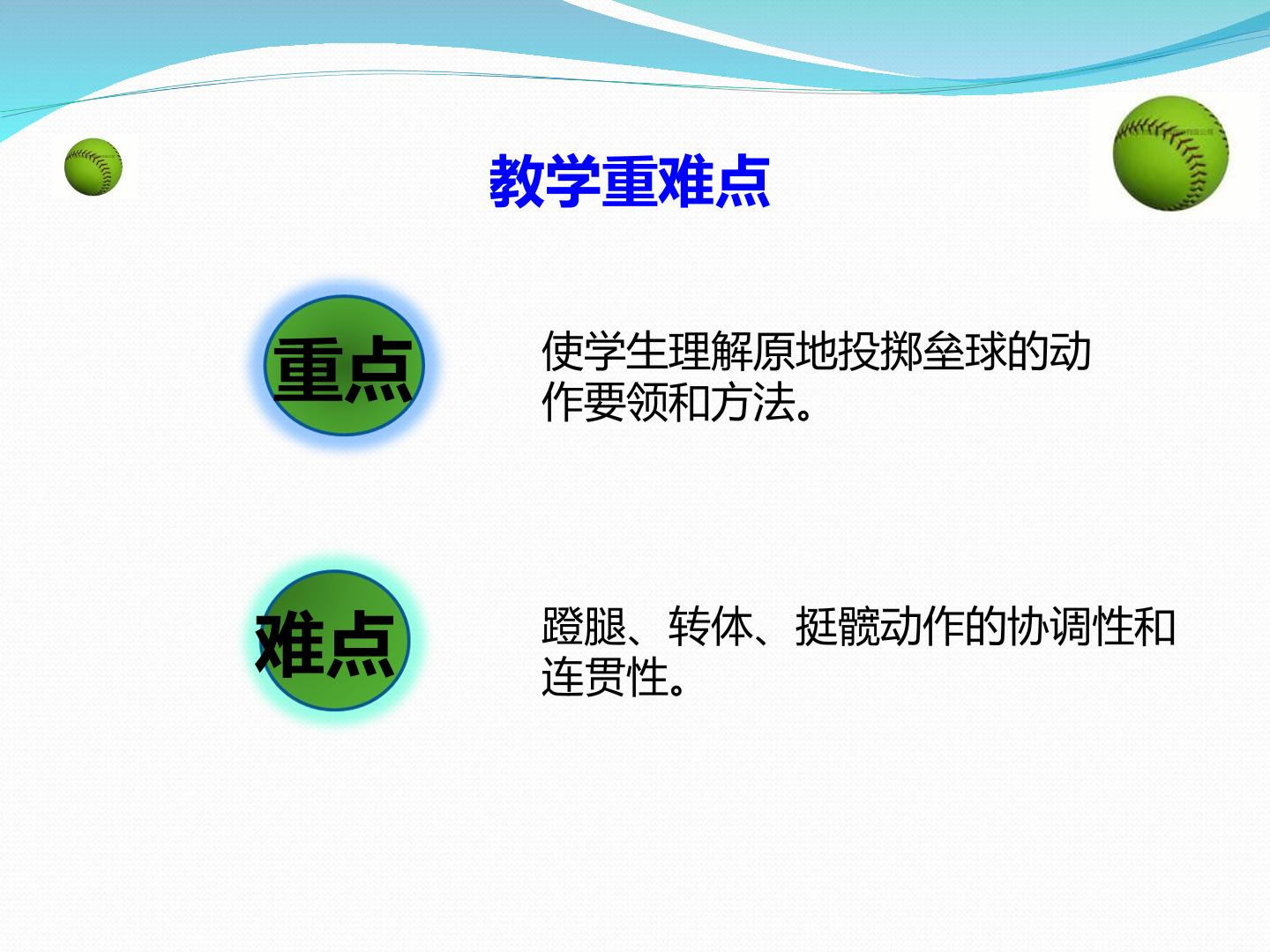 教学重难点

重点

使学生理解原地投掷垒球的动作要领和方法。

难点

蹬腿、转体、挺髋动作的协调性和连贯性。